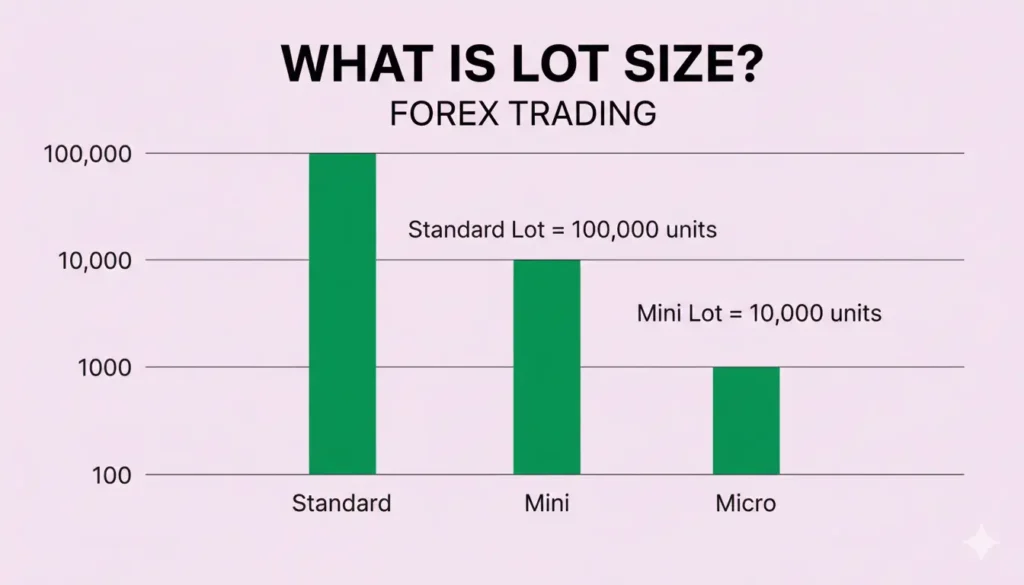 WHAT IS LOT SIZE?
FOREX TRADING

100,000
10,000
1000
100

Standard Lot = 100,000 units
Mini Lot = 10,000 units

Standard
Mini
Micro